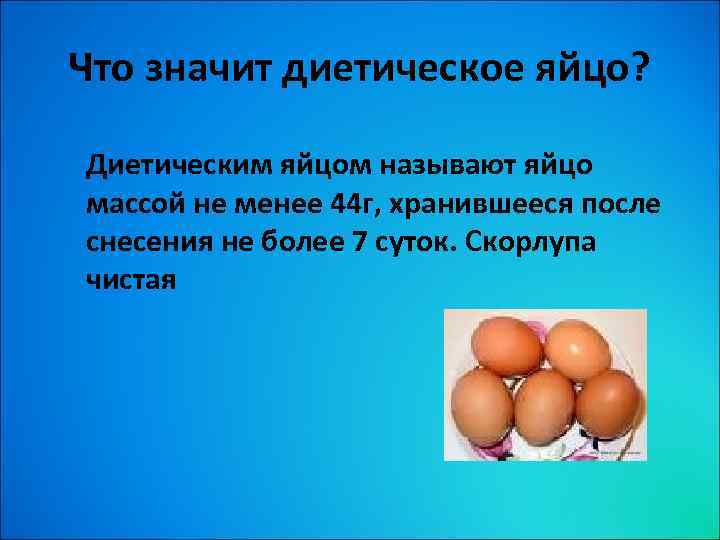 Что значит диетическое яйцо?

Диетическим яйцом называют яйцо массой не менее 44г, хранившееся после снесения не более 7 суток. Скорлупа чистая